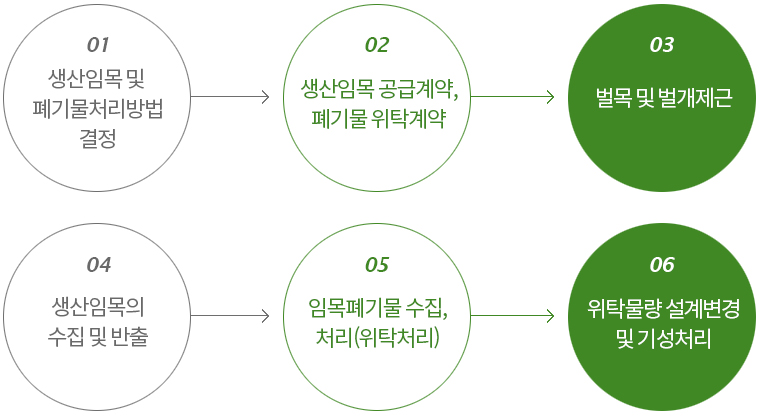 01
생산임목 및 폐기물처리방법 결정

02
생산임목 공급계약, 폐기물 위탁계약

03
벌목 및 벌개제근

04
생산임목의 수집 및 반출

05
임목폐기물 수집, 처리(위탁처리)

06
위탁물량 설계변경 및 기성처리